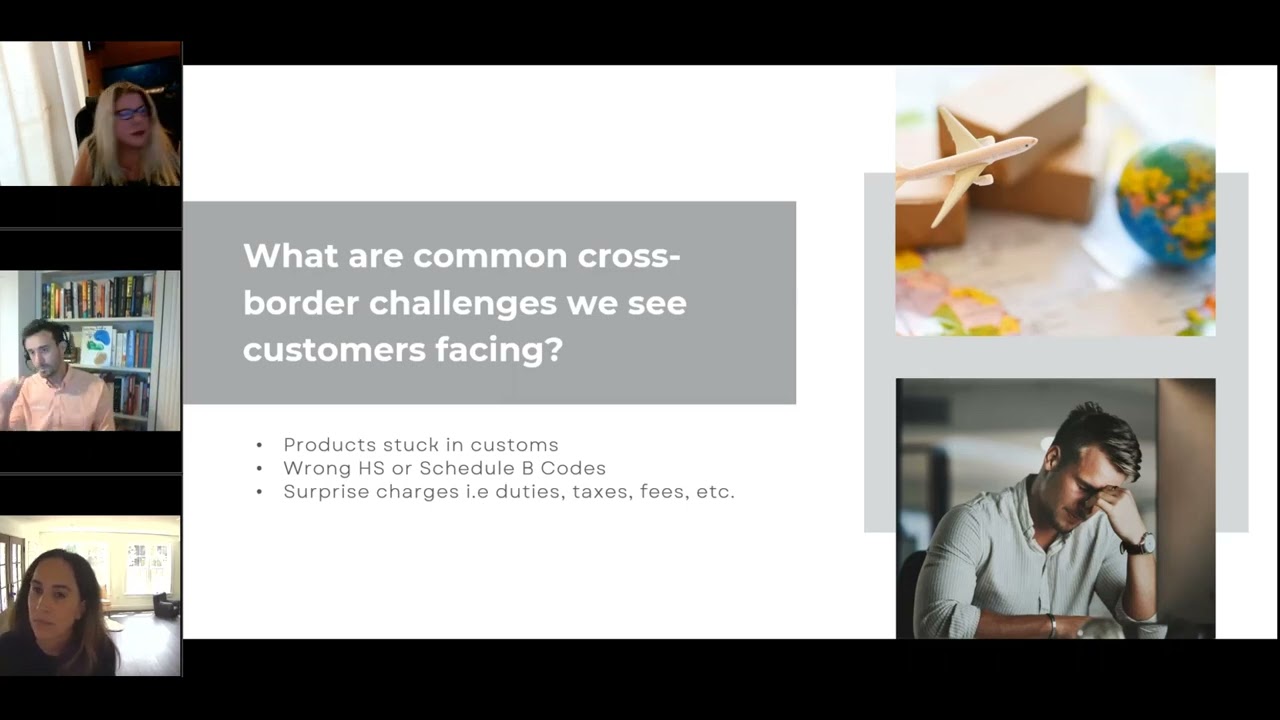 What are common cross-border challenges we see customers facing?

• Products stuck in customs
• Wrong HS or Schedule B Codes
• Surprise charges i.e duties, taxes, fees, etc.